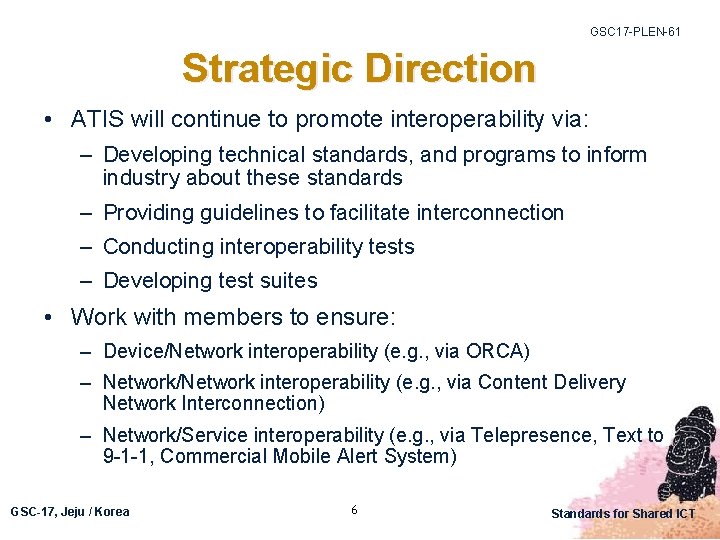 GSC17-PLEN-61

Strategic Direction

• ATIS will continue to promote interoperability via:

– Developing technical standards, and programs to inform industry about these standards

– Providing guidelines to facilitate interconnection

– Conducting interoperability tests

– Developing test suites

• Work with members to ensure:

– Device/Network interoperability (e.g., via ORCA)

– Network/Network interoperability (e.g., via Content Delivery Network Interconnection)

– Network/Service interoperability (e.g., via Telepresence, Text to 9-1-1, Commercial Mobile Alert System)

GSC-17, Jeju / Korea

6

Standards for Shared ICT